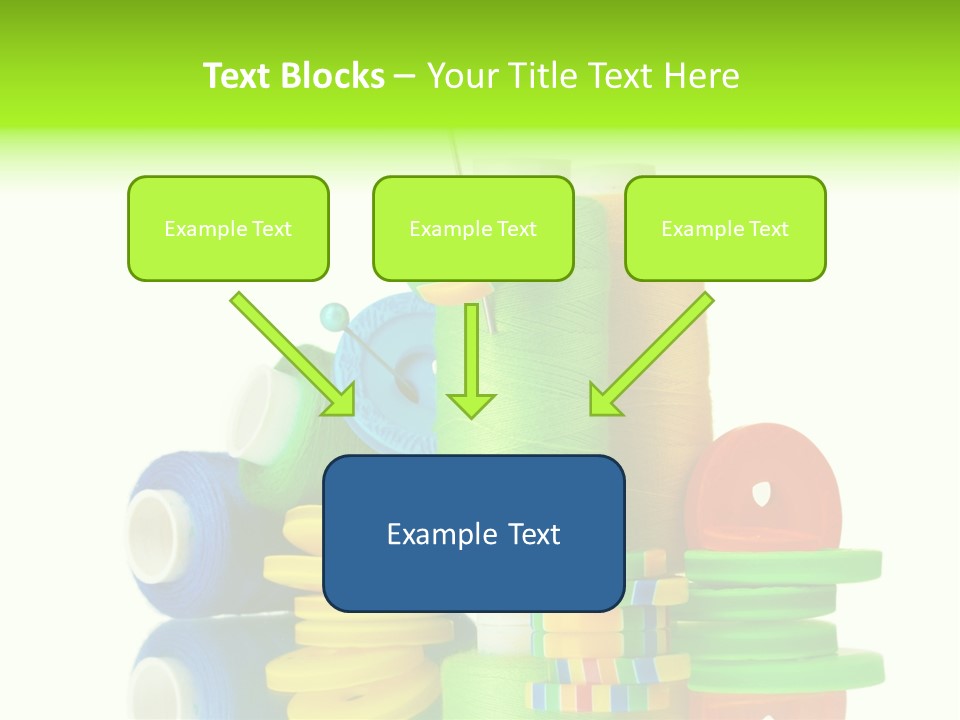 Text Blocks – Your Title Text Here

Example Text

Example Text

Example Text

Example Text